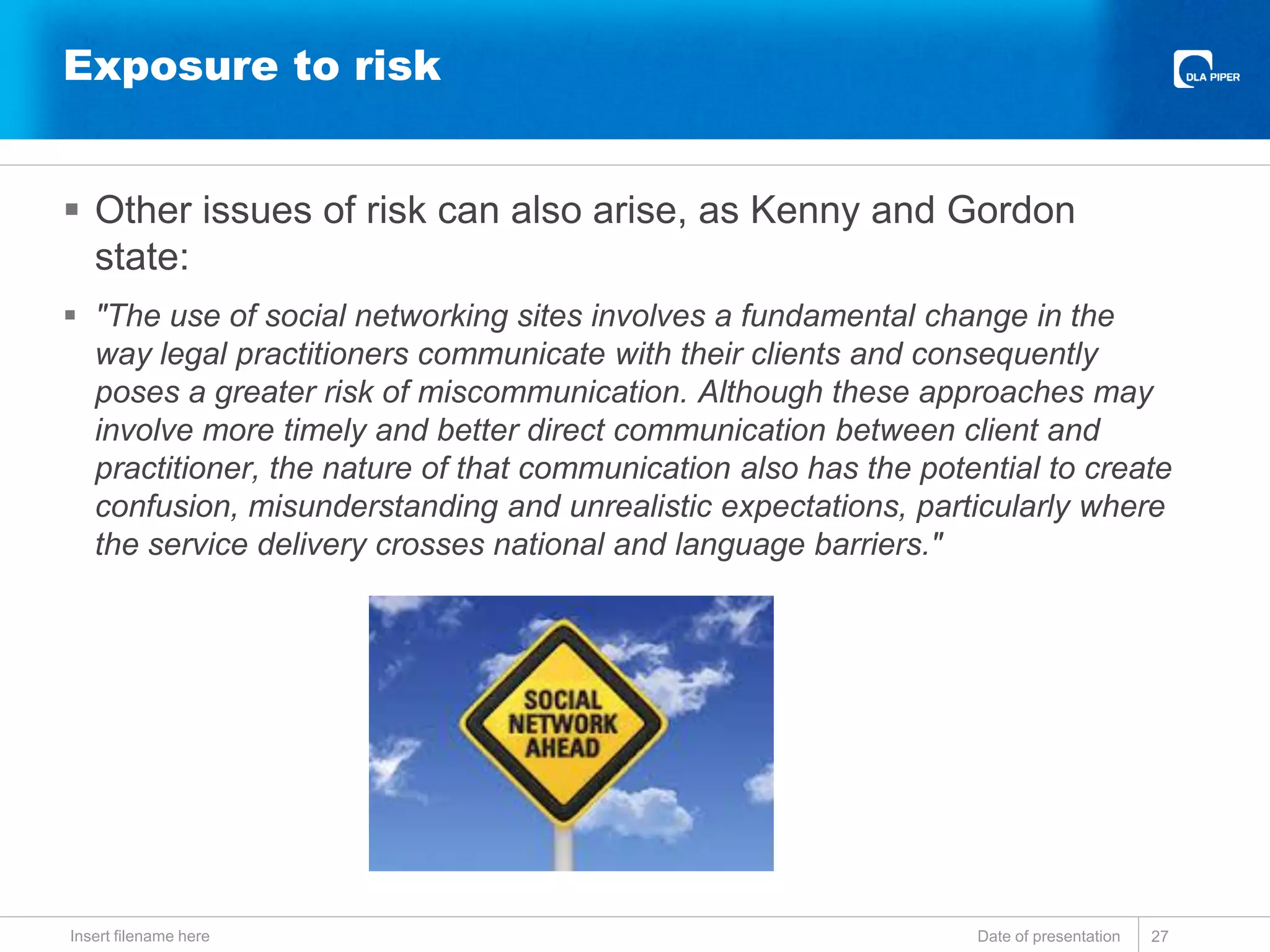 Exposure to risk

DLA PIPER

▪ Other issues of risk can also arise, as Kenny and Gordon state:

▪ "The use of social networking sites involves a fundamental change in the way legal practitioners communicate with their clients and consequently poses a greater risk of miscommunication. Although these approaches may involve more timely and better direct communication between client and practitioner, the nature of that communication also has the potential to create confusion, misunderstanding and unrealistic expectations, particularly where the service delivery crosses national and language barriers."

SOCIAL NETWORK AHEAD

Insert filename here

Date of presentation

27